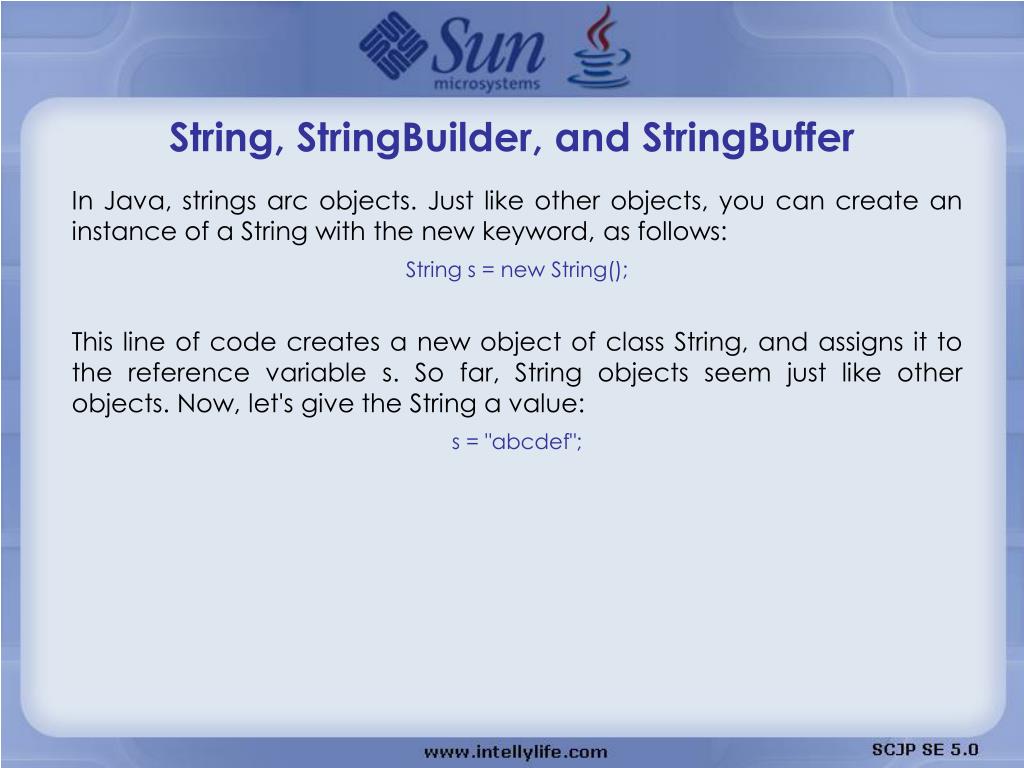 Sun microsystems

String, StringBuilder, and StringBuffer

In Java, strings arc objects. Just like other objects, you can create an instance of a String with the new keyword, as follows:

String s = new String();

This line of code creates a new object of class String, and assigns it to the reference variable s. So far, String objects seem just like other objects. Now, let's give the String a value:

s = "abcdef";

www.intellylife.com

SCJP SE 5.0